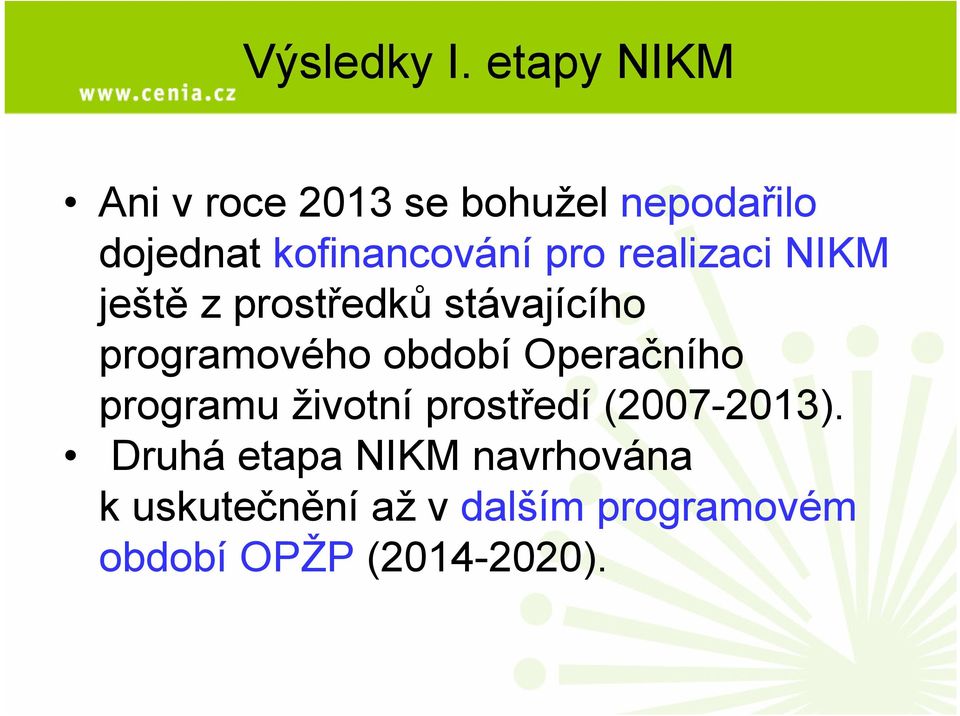 Výsledky I. etapy NIKM

www.cenia.cz

• Ani v roce 2013 se bohužel nepodařilo dojednat kofinancování pro realizaci NIKM ještě z prostředků stávajícího programového období Operačního programu životní prostředí (2007-2013).
• Druhá etapa NIKM navrhována k uskutečnění až v dalším programovém období OPŽP (2014-2020).